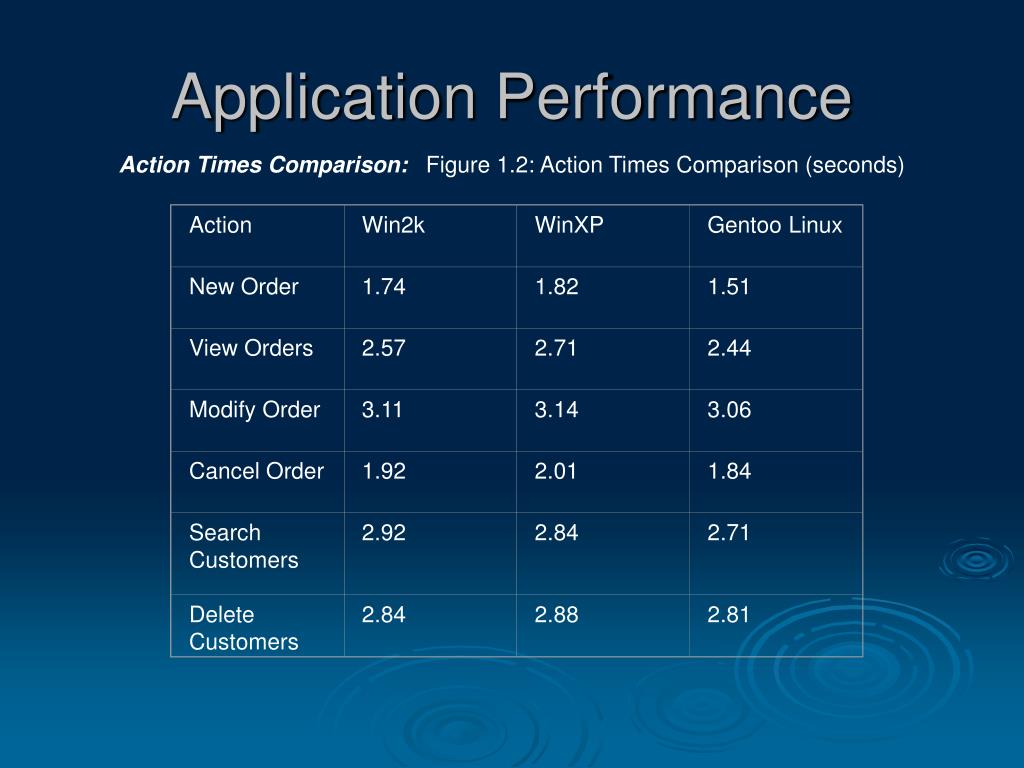 Application Performance

Action Times Comparison: Figure 1.2: Action Times Comparison (seconds)

| Action | Win2k | WinXP | Gentoo Linux |
|---|---|---|---|
| New Order | 1.74 | 1.82 | 1.51 |
| View Orders | 2.57 | 2.71 | 2.44 |
| Modify Order | 3.11 | 3.14 | 3.06 |
| Cancel Order | 1.92 | 2.01 | 1.84 |
| Search Customers | 2.92 | 2.84 | 2.71 |
| Delete Customers | 2.84 | 2.88 | 2.81 |